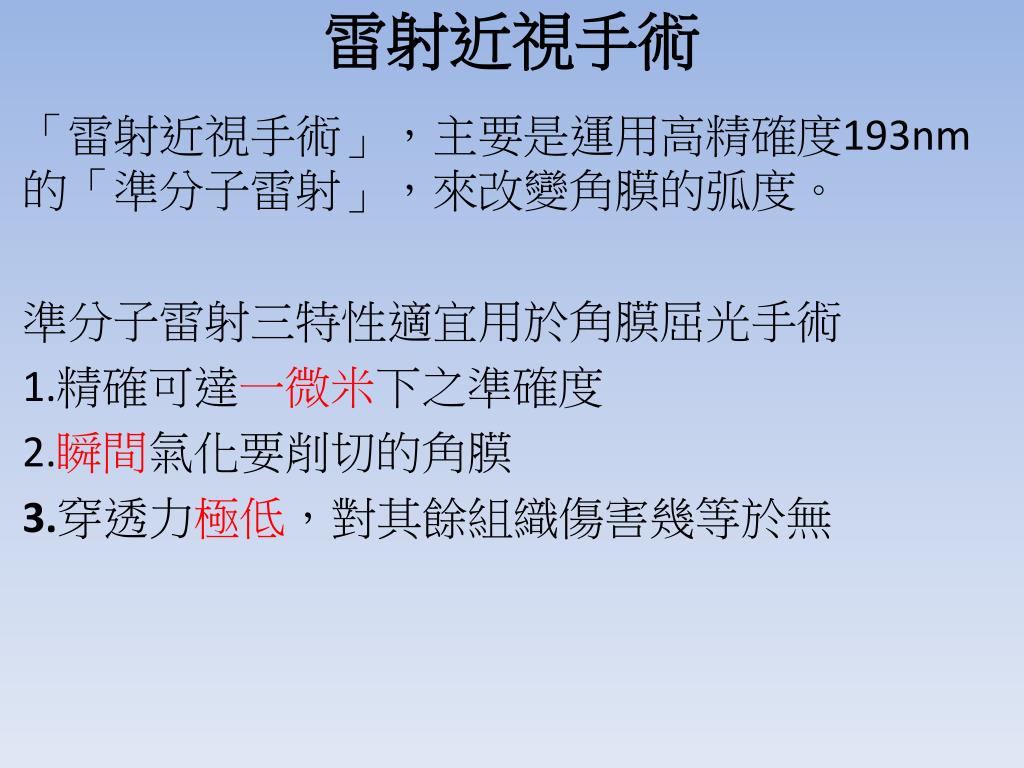 雷射近視手術

「雷射近視手術」，主要是運用高精確度193nm的「準分子雷射」，來改變角膜的弧度。

準分子雷射三特性適宜用於角膜屈光手術
1.精確可達一微米下之準確度
2.瞬間氣化要削切的角膜
3.穿透力極低，對其餘組織傷害幾等於無